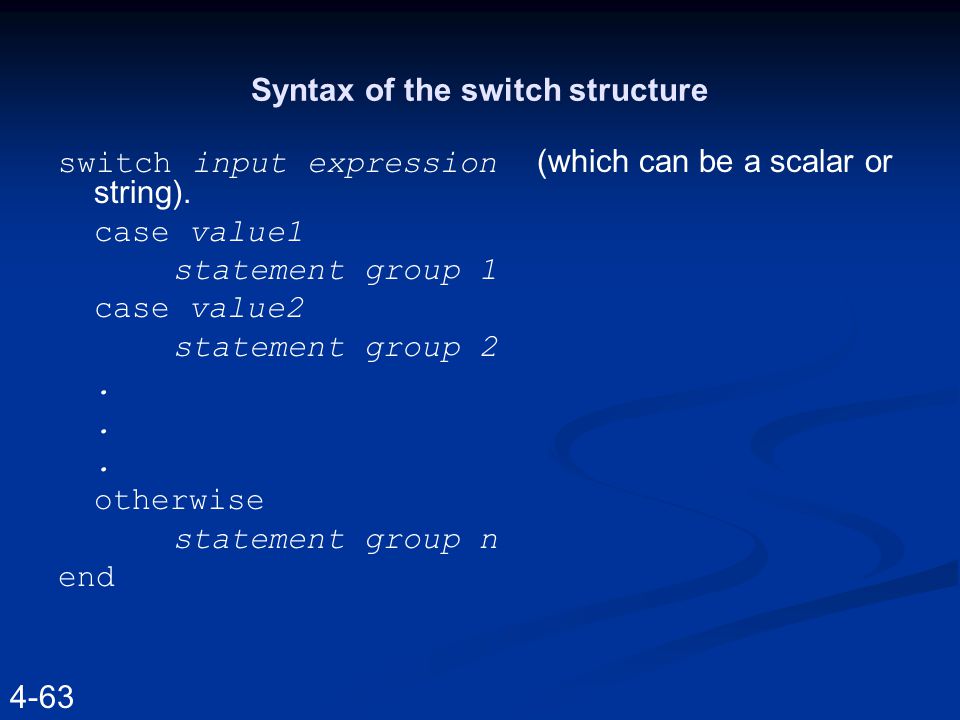 Syntax of the switch structure

switch input expression (which can be a scalar or string).
case value1
statement group 1
case value2
statement group 2
.
.
.
otherwise
statement group n
end

4-63